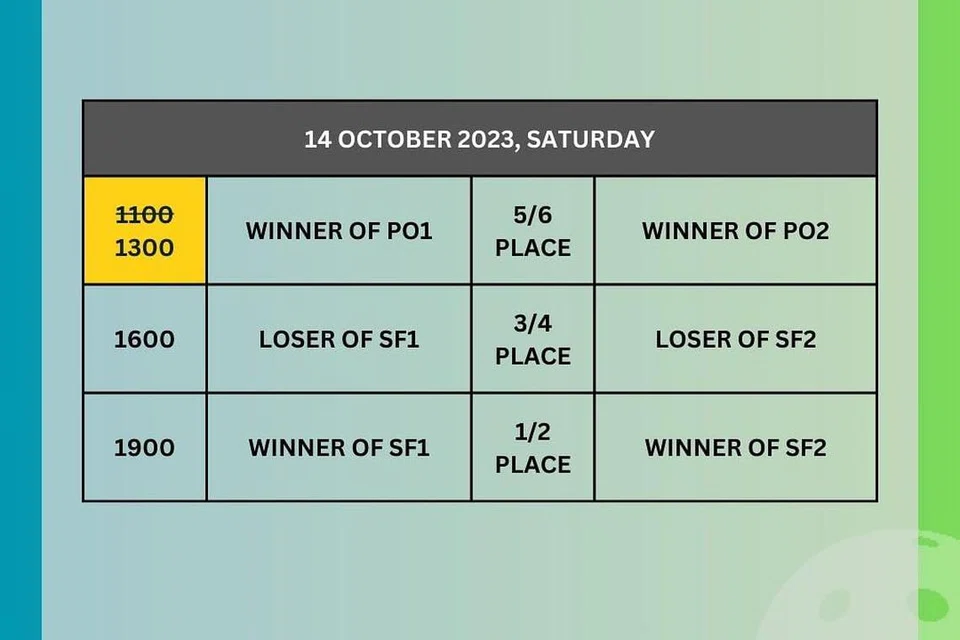 | 14 OCTOBER 2023, SATURDAY | | | |
|---|---|---|---|
| ~~1100~~ 1300 | WINNER OF PO1 | 5/6 PLACE | WINNER OF PO2 |
| 1600 | LOSER OF SF1 | 3/4 PLACE | LOSER OF SF2 |
| 1900 | WINNER OF SF1 | 1/2 PLACE | WINNER OF SF2 |